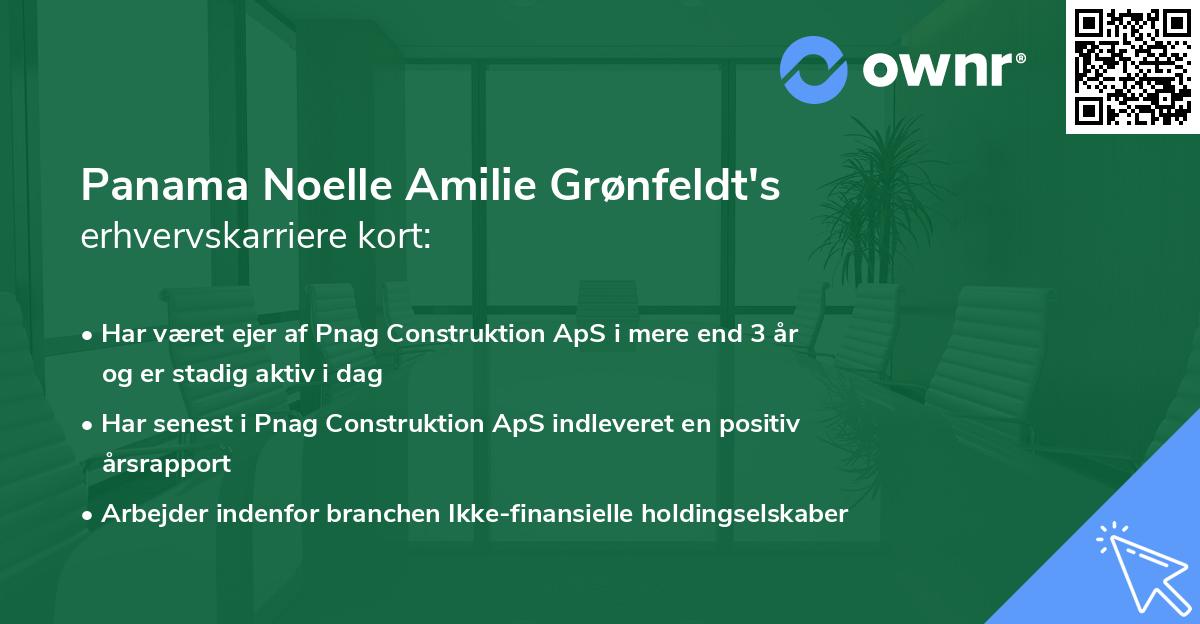 ownr®

Panama Noelle Amilie Grønfeldt's erhvervskarriere kort:

• Har været ejer af Pnag Construktion ApS i mere end 3 år og er stadig aktiv i dag
• Har senest i Pnag Construktion ApS indleveret en positiv årsrapport
• Arbejder indenfor branchen Ikke-finansielle holdingselskaber